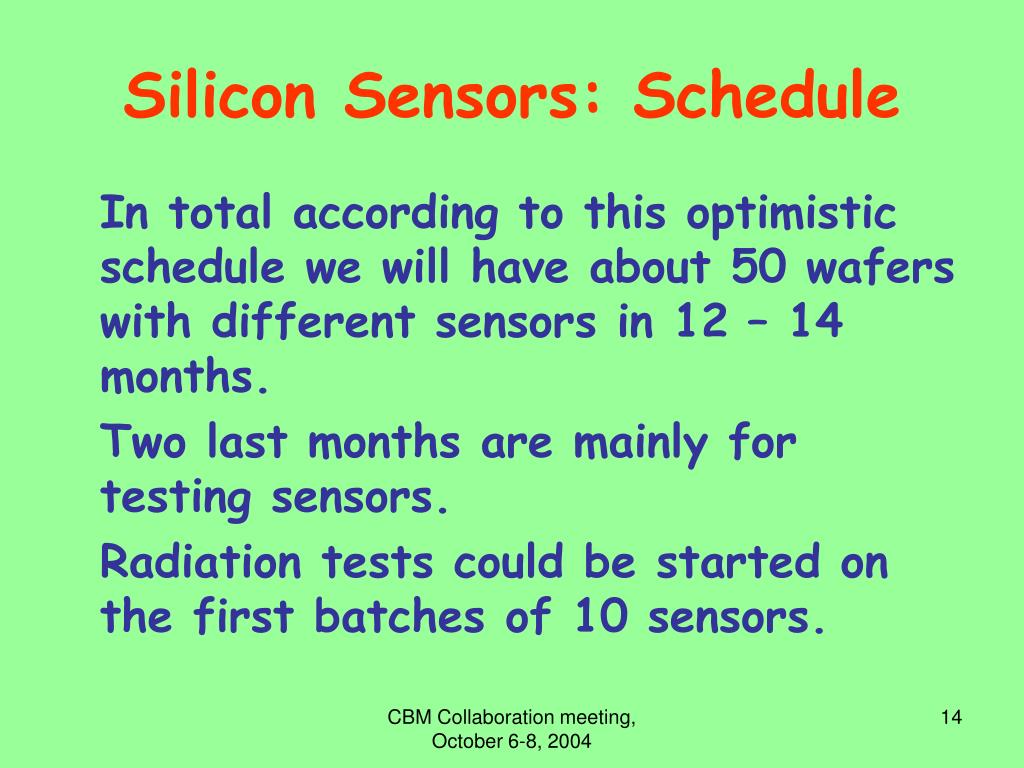 Silicon Sensors: Schedule

In total according to this optimistic schedule we will have about 50 wafers with different sensors in 12 – 14 months.

Two last months are mainly for testing sensors.

Radiation tests could be started on the first batches of 10 sensors.

CBM Collaboration meeting, October 6-8, 2004

14